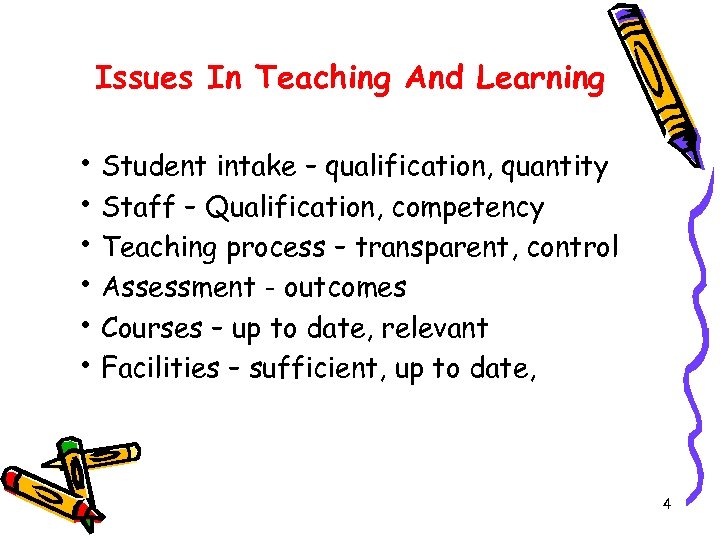 Issues In Teaching And Learning

• Student intake – qualification, quantity
• Staff – Qualification, competency
• Teaching process – transparent, control
• Assessment - outcomes
• Courses – up to date, relevant
• Facilities – sufficient, up to date,

4